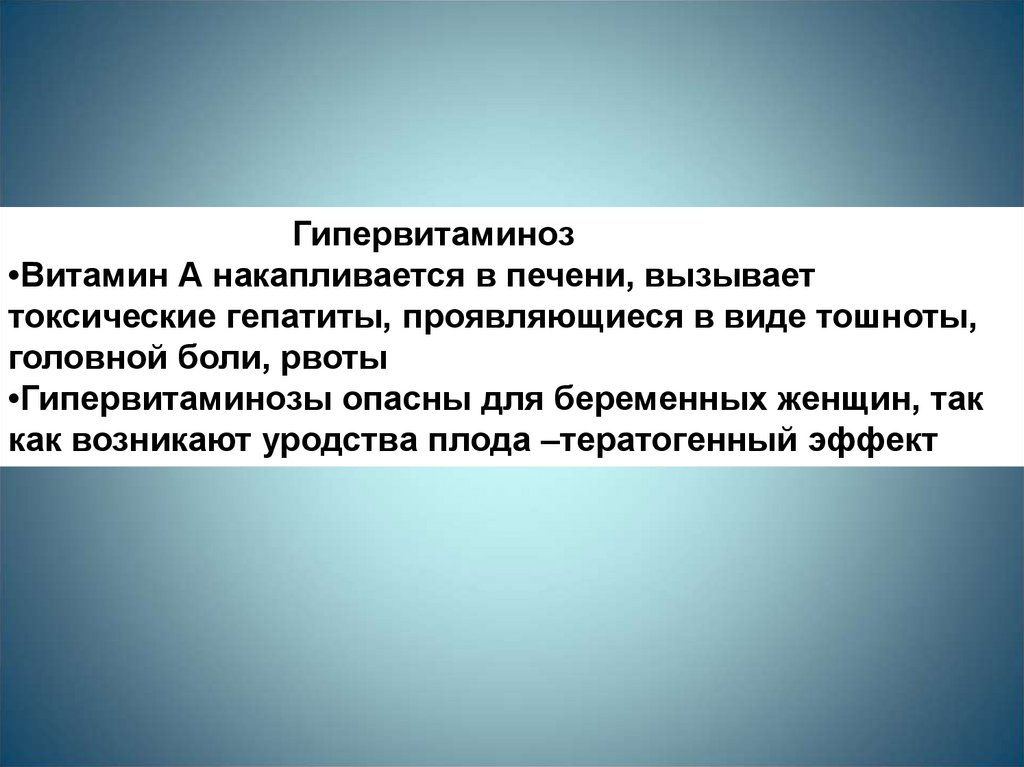 Гипервитаминоз

•Витамин А накапливается в печени, вызывает токсические гепатиты, проявляющиеся в виде тошноты, головной боли, рвоты

•Гипервитаминозы опасны для беременных женщин, так как возникают уродства плода –тератогенный эффект